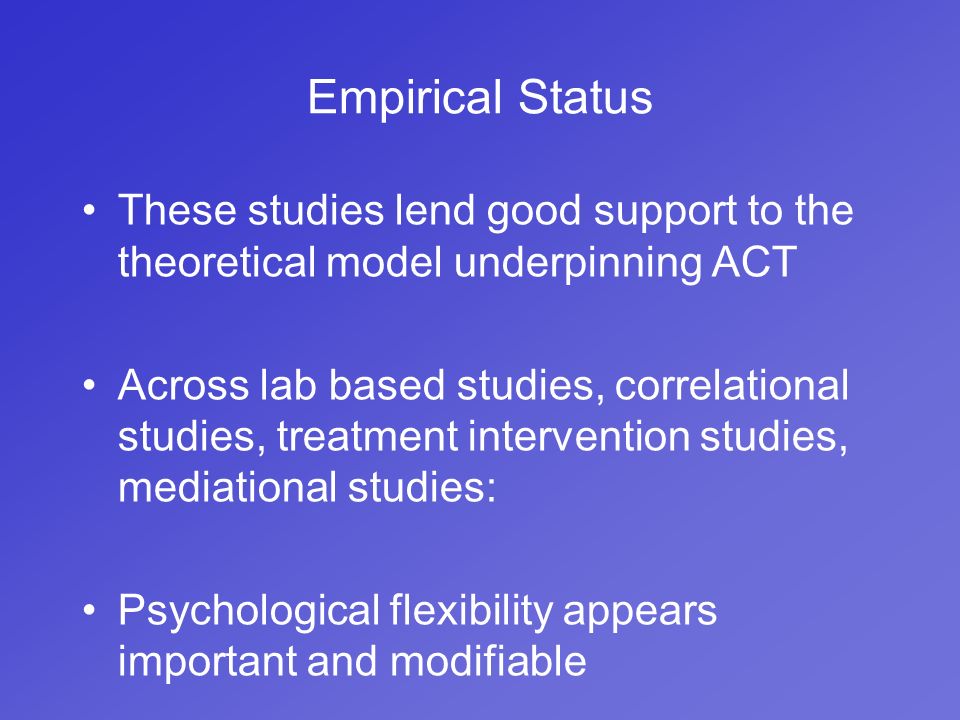 Empirical Status

• These studies lend good support to the theoretical model underpinning ACT

• Across lab based studies, correlational studies, treatment intervention studies, mediational studies:

• Psychological flexibility appears important and modifiable